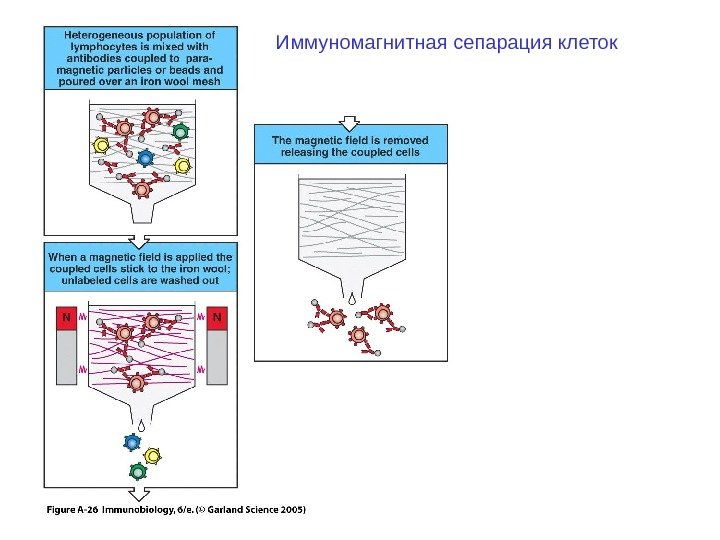 Иммуномагнитная сепарация клеток

Heterogeneous population of lymphocytes is mixed with antibodies coupled to paramagnetic particles or beads and poured over an iron wool mesh

When a magnetic field is applied the coupled cells stick to the iron wool; unlabeled cells are washed out

N

N

The magnetic field is removed releasing the coupled cells

Figure A-26 Immunobiology, 6/e. (© Garland Science 2005)